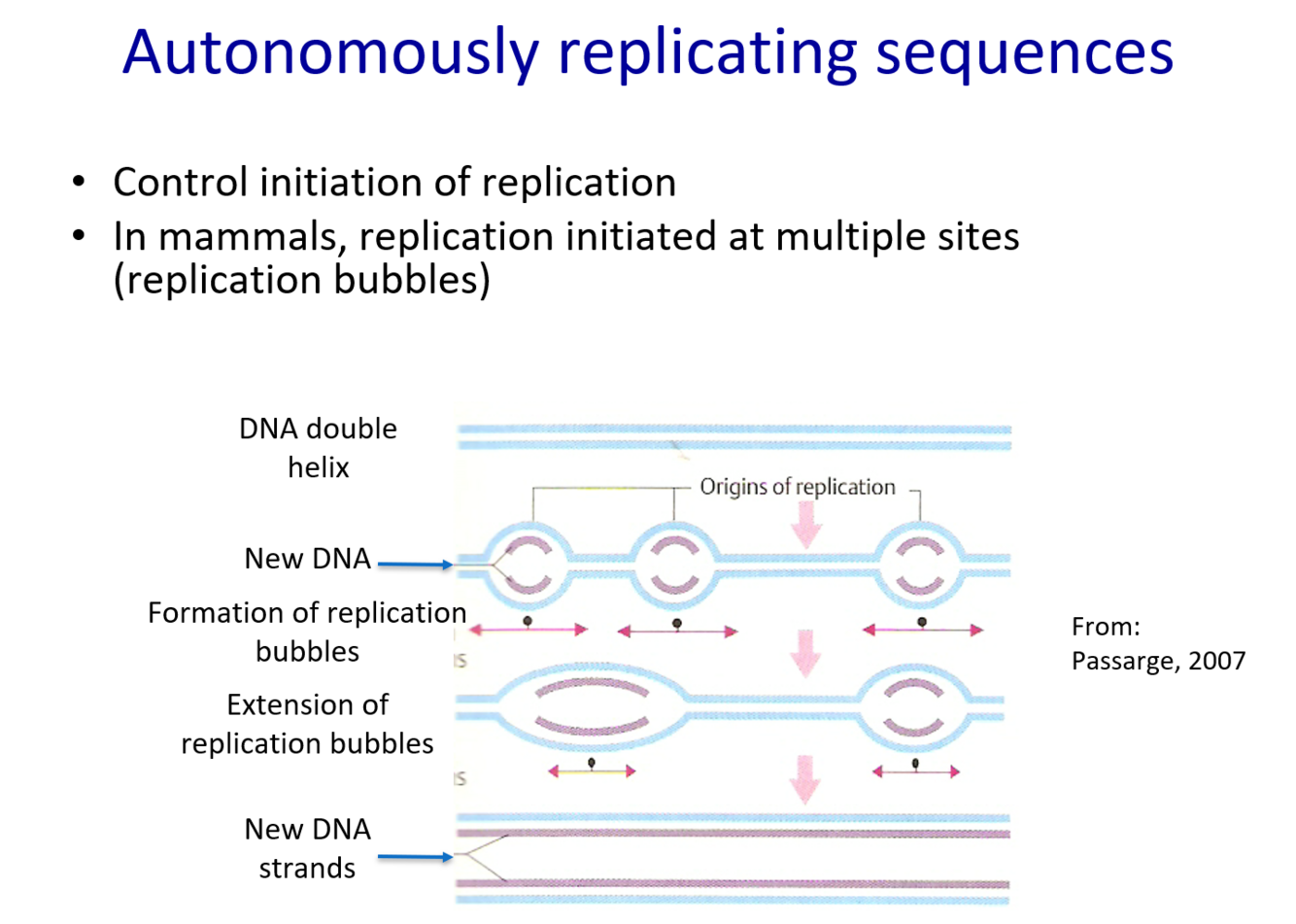 Autonomously replicating sequences

• Control initiation of replication
• In mammals, replication initiated at multiple sites (replication bubbles)

DNA double helix

Origins of replication

New DNA

Formation of replication bubbles

Extension of replication bubbles

New DNA strands

From: Passarge, 2007